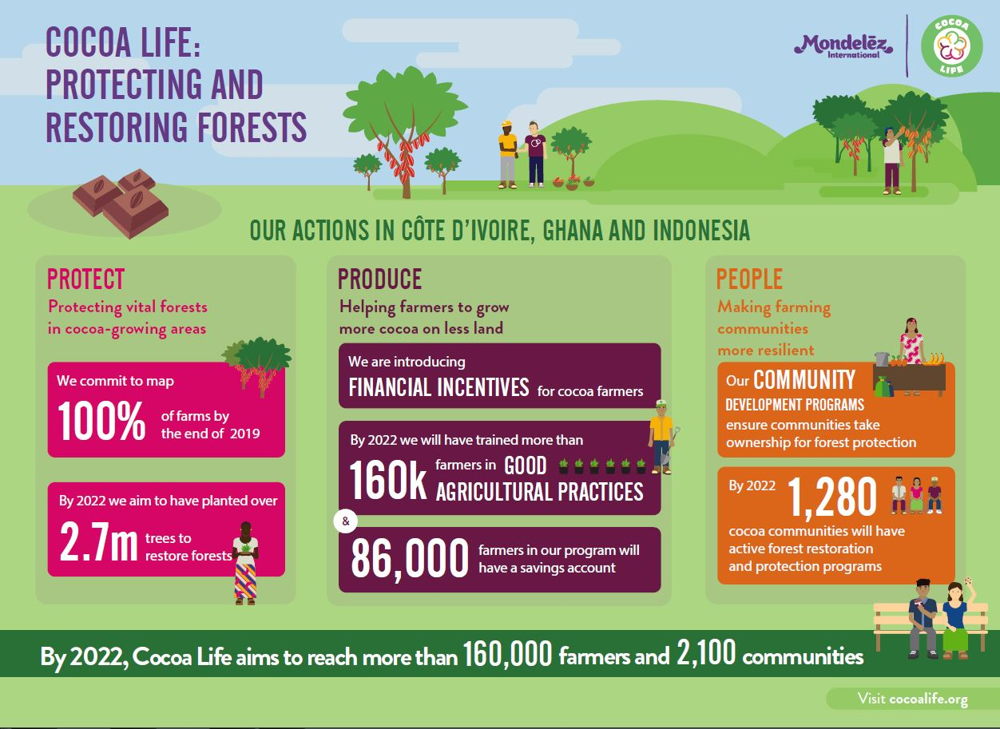 COCOA LIFE: PROTECTING AND RESTORING FORESTS

Mondelēz International

COCOA LIFE

OUR ACTIONS IN CÔTE D'IVOIRE, GHANA AND INDONESIA

PROTECT
Protecting vital forests in cocoa-growing areas

We commit to map
100% of farms by the end of 2019

By 2022 we aim to have planted over
2.7m trees to restore forests

PRODUCE
Helping farmers to grow more cocoa on less land

We are introducing
FINANCIAL INCENTIVES for cocoa farmers

By 2022 we will have trained more than
160k farmers in GOOD AGRICULTURAL PRACTICES

&

86,000 farmers in our program will have a savings account

PEOPLE
Making farming communities more resilient

Our COMMUNITY DEVELOPMENT PROGRAMS ensure communities take ownership for forest protection

By 2022 1,280
cocoa communities will have active forest restoration and protection programs

By 2022, Cocoa Life aims to reach more than 160,000 farmers and 2,100 communities

Visit cocoalife.org